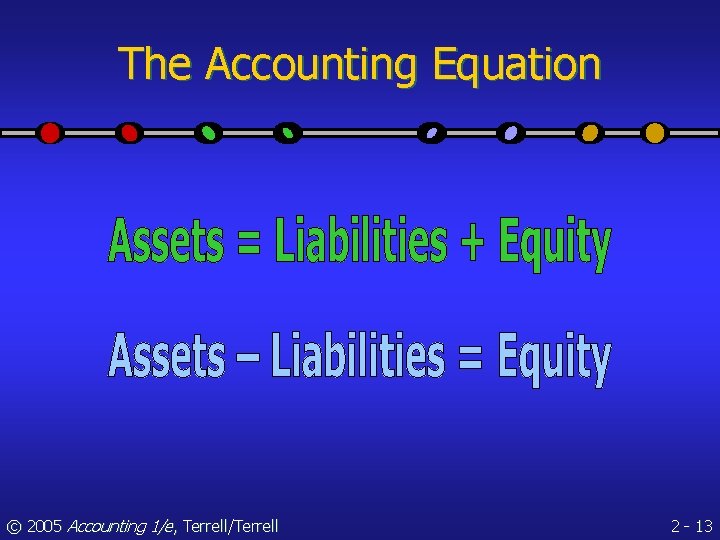 The Accounting Equation

Assets = Liabilities + Equity

Assets – Liabilities = Equity

© 2005 Accounting 1/e, Terrell/Terrell

2 - 13